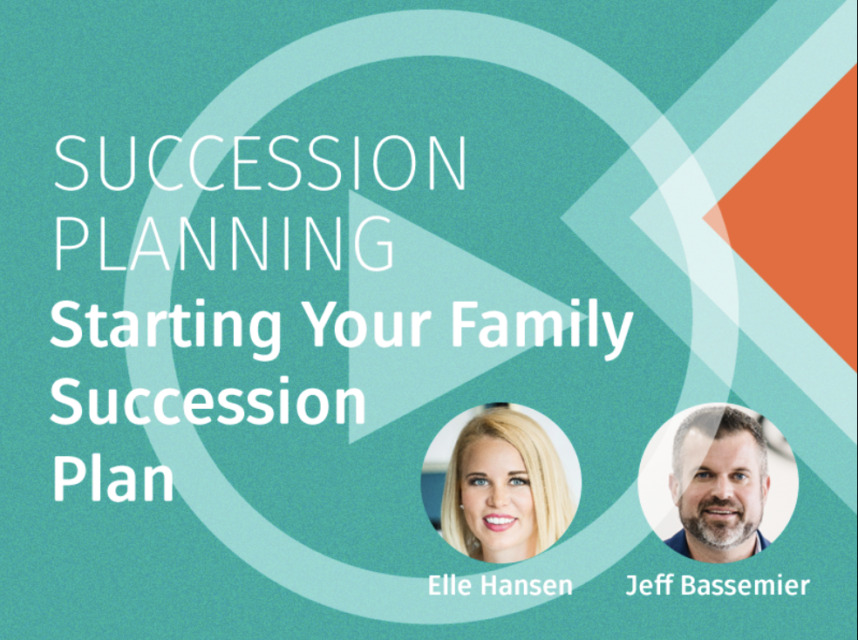 SUCCESSION PLANNING

Starting Your Family Succession Plan

Elle Hansen

Jeff Bassemier